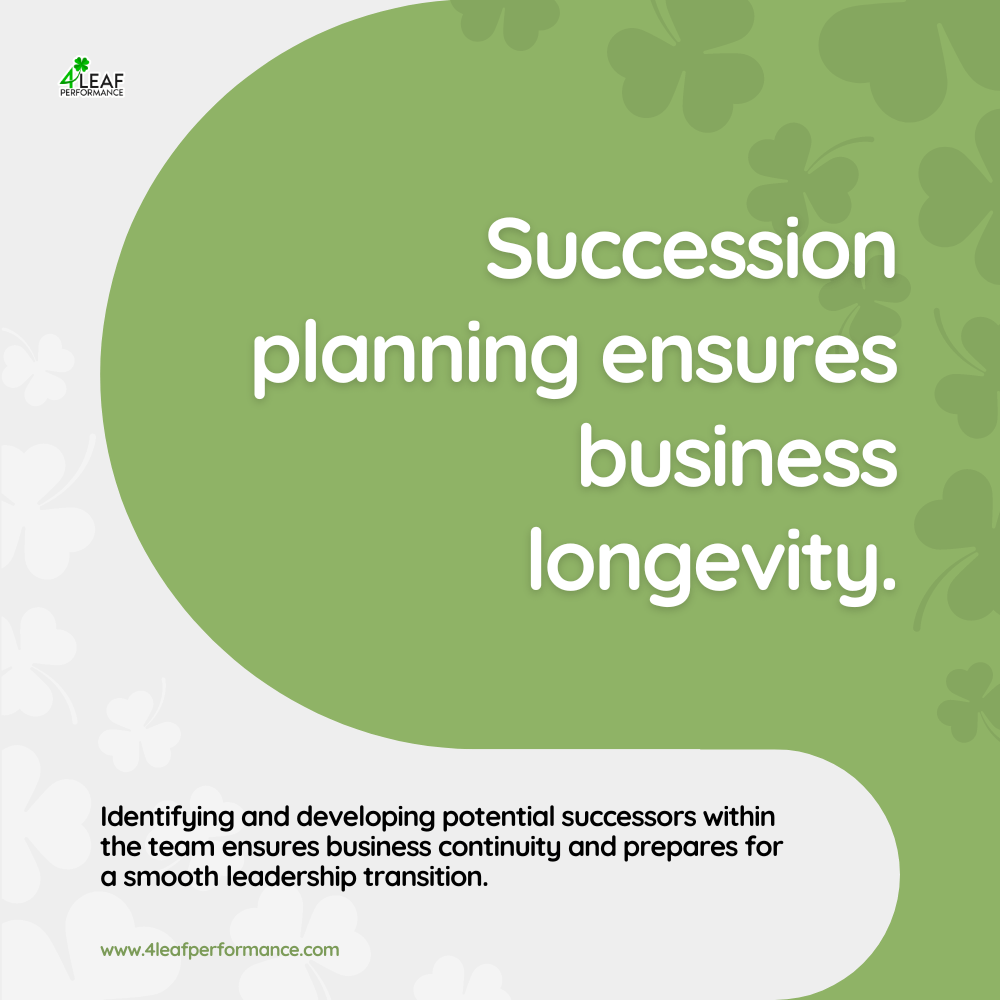 4LEAF
PERFORMANCE

Succession planning ensures business longevity.

Identifying and developing potential successors within the team ensures business continuity and prepares for a smooth leadership transition.

www.4leafperformance.com